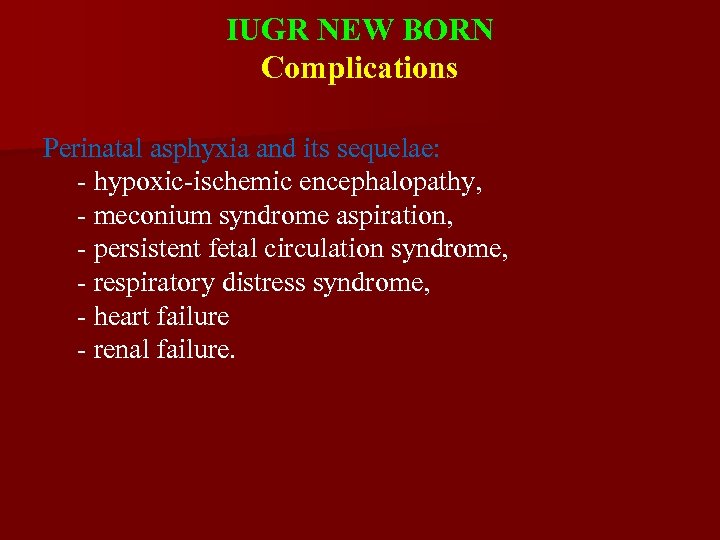 IUGR NEW BORN
Complications

Perinatal asphyxia and its sequelae:
- hypoxic-ischemic encephalopathy,
- meconium syndrome aspiration,
- persistent fetal circulation syndrome,
- respiratory distress syndrome,
- heart failure
- renal failure.